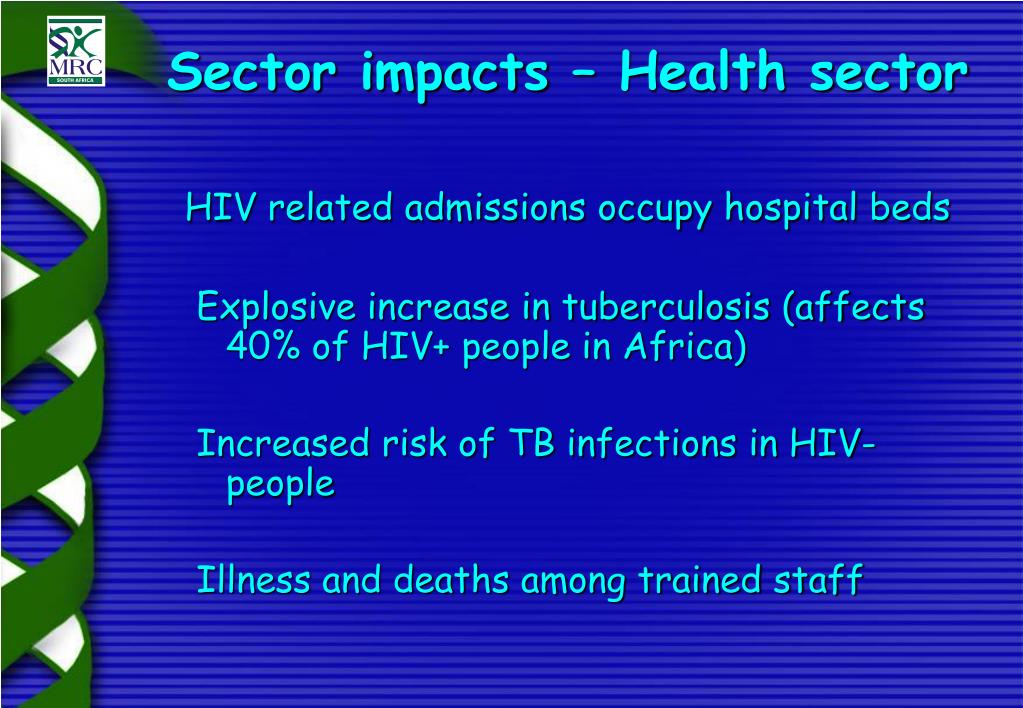 MRC
SOUTH AFRICA

Sector impacts – Health sector

HIV related admissions occupy hospital beds

Explosive increase in tuberculosis (affects 40% of HIV+ people in Africa)

Increased risk of TB infections in HIV- people

Illness and deaths among trained staff